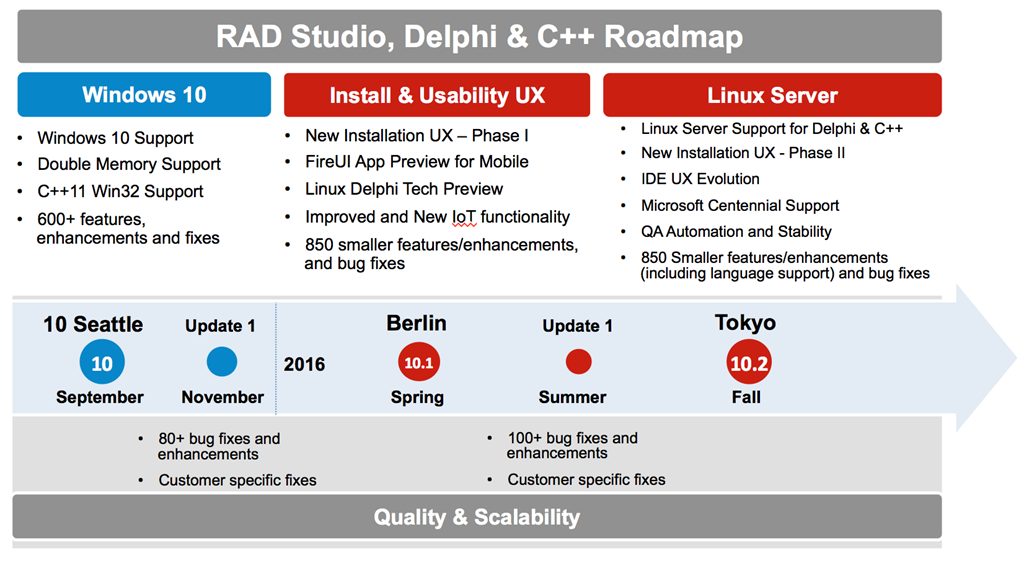 RAD Studio, Delphi & C++ Roadmap

Windows 10

- Windows 10 Support
- Double Memory Support
- C++11 Win32 Support
- 600+ features, enhancements and fixes

Install & Usability UX

- New Installation UX – Phase I
- FireUI App Preview for Mobile
- Linux Delphi Tech Preview
- Improved and New IoT functionality
- 850 smaller features/enhancements, and bug fixes

Linux Server

- Linux Server Support for Delphi & C++
- New Installation UX - Phase II
- IDE UX Evolution
- Microsoft Centennial Support
- QA Automation and Stability
- 850 Smaller features/enhancements (including language support) and bug fixes

10 Seattle
10
September

Update 1
November

2016

Berlin
10.1
Spring

Update 1
Summer

Tokyo
10.2
Fall

- 80+ bug fixes and enhancements
- Customer specific fixes

- 100+ bug fixes and enhancements
- Customer specific fixes

Quality & Scalability